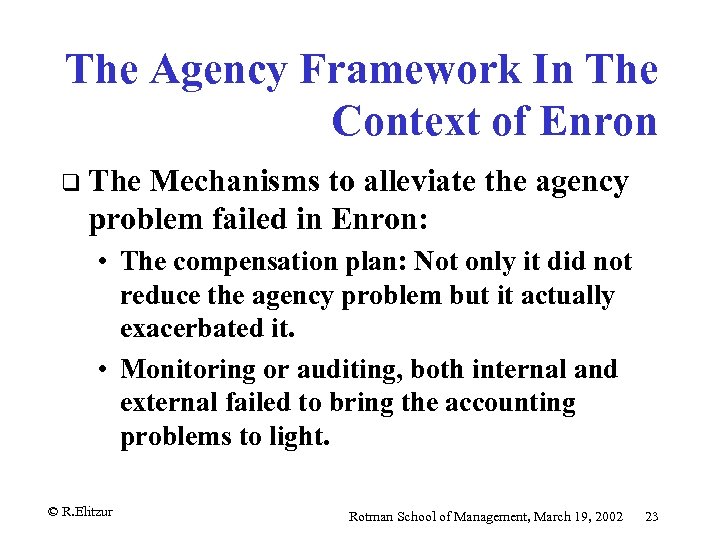 The Agency Framework In The Context of Enron

❑ The Mechanisms to alleviate the agency problem failed in Enron:

• The compensation plan: Not only it did not reduce the agency problem but it actually exacerbated it.

• Monitoring or auditing, both internal and external failed to bring the accounting problems to light.

© R.Elitzur

Rotman School of Management, March 19, 2002 23